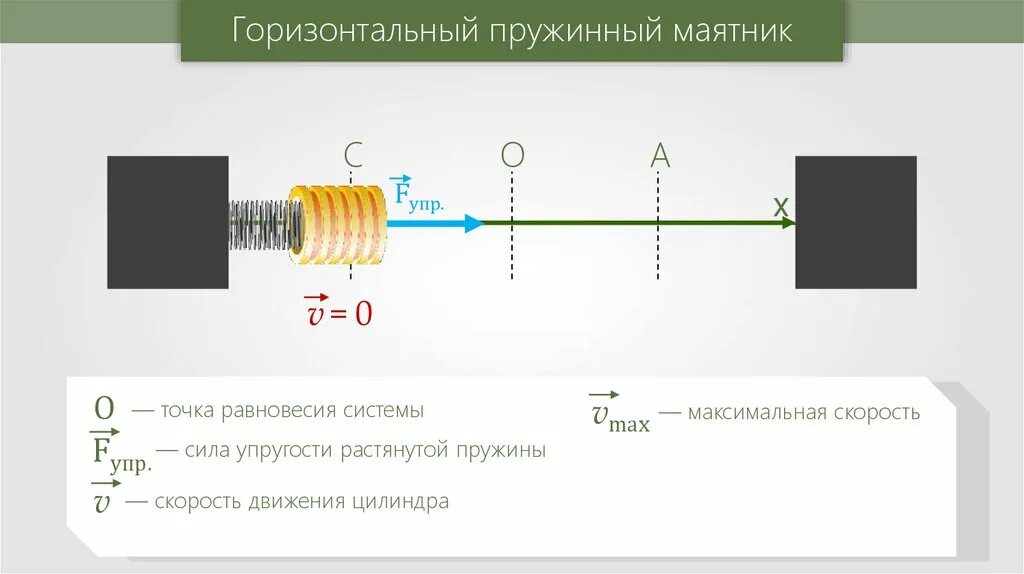 Горизонтальный пружинный маятник

C

O

A

$\vec{F}_{упр.}$

x

$\vec{v} = 0$

O — точка равновесия системы

$\vec{F}_{упр.}$ — сила упругости растянутой пружины

$\vec{v}$ — скорость движения цилиндра

$\vec{v}_{max}$ — максимальная скорость